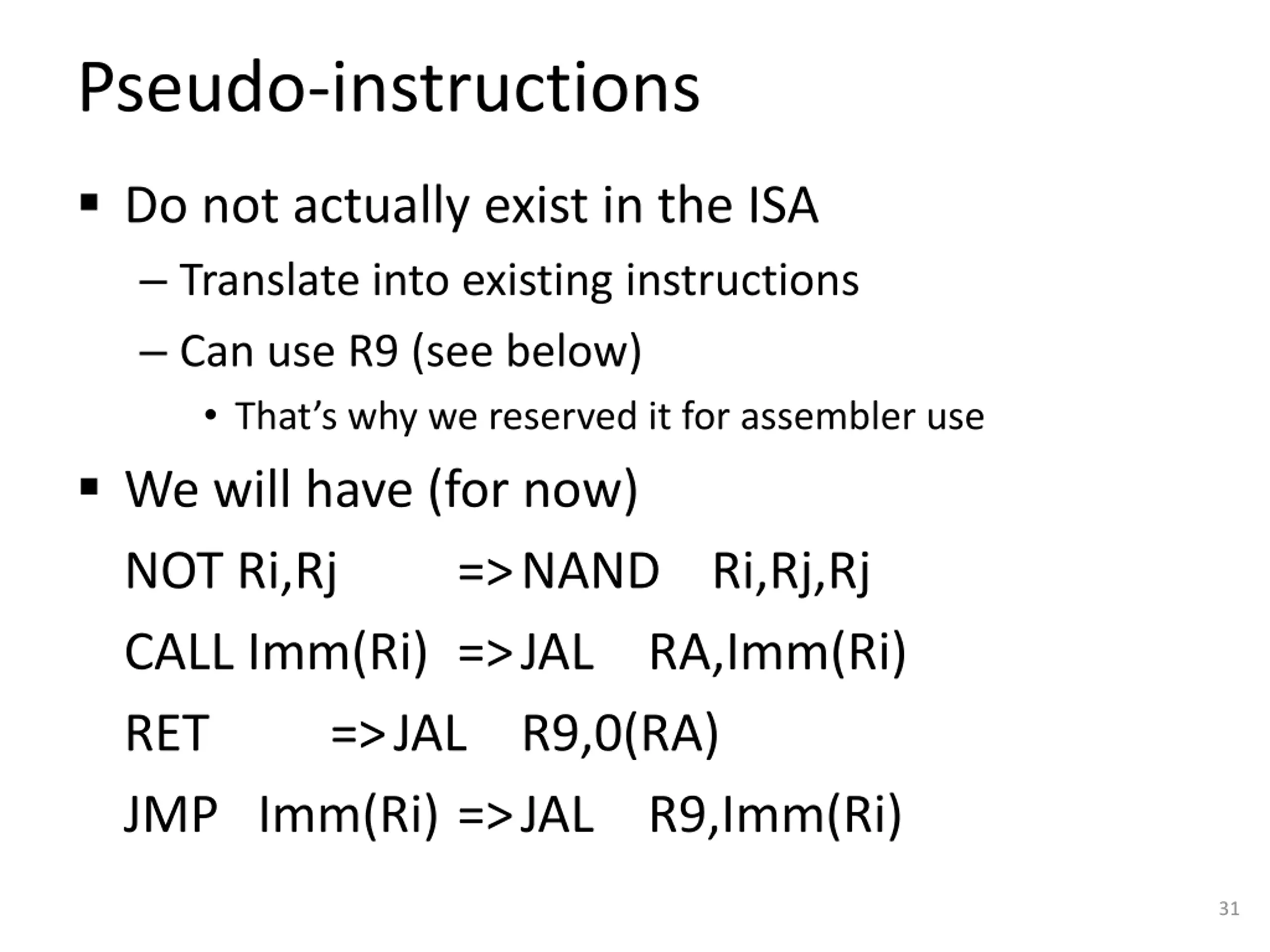 Pseudo-instructions

▪ Do not actually exist in the ISA

– Translate into existing instructions

– Can use R9 (see below)

• That's why we reserved it for assembler use

▪ We will have (for now)

NOT Ri,Rj => NAND Ri,Rj,Rj

CALL Imm(Ri) => JAL RA,Imm(Ri)

RET => JAL R9,0(RA)

JMP Imm(Ri) => JAL R9,Imm(Ri)

31